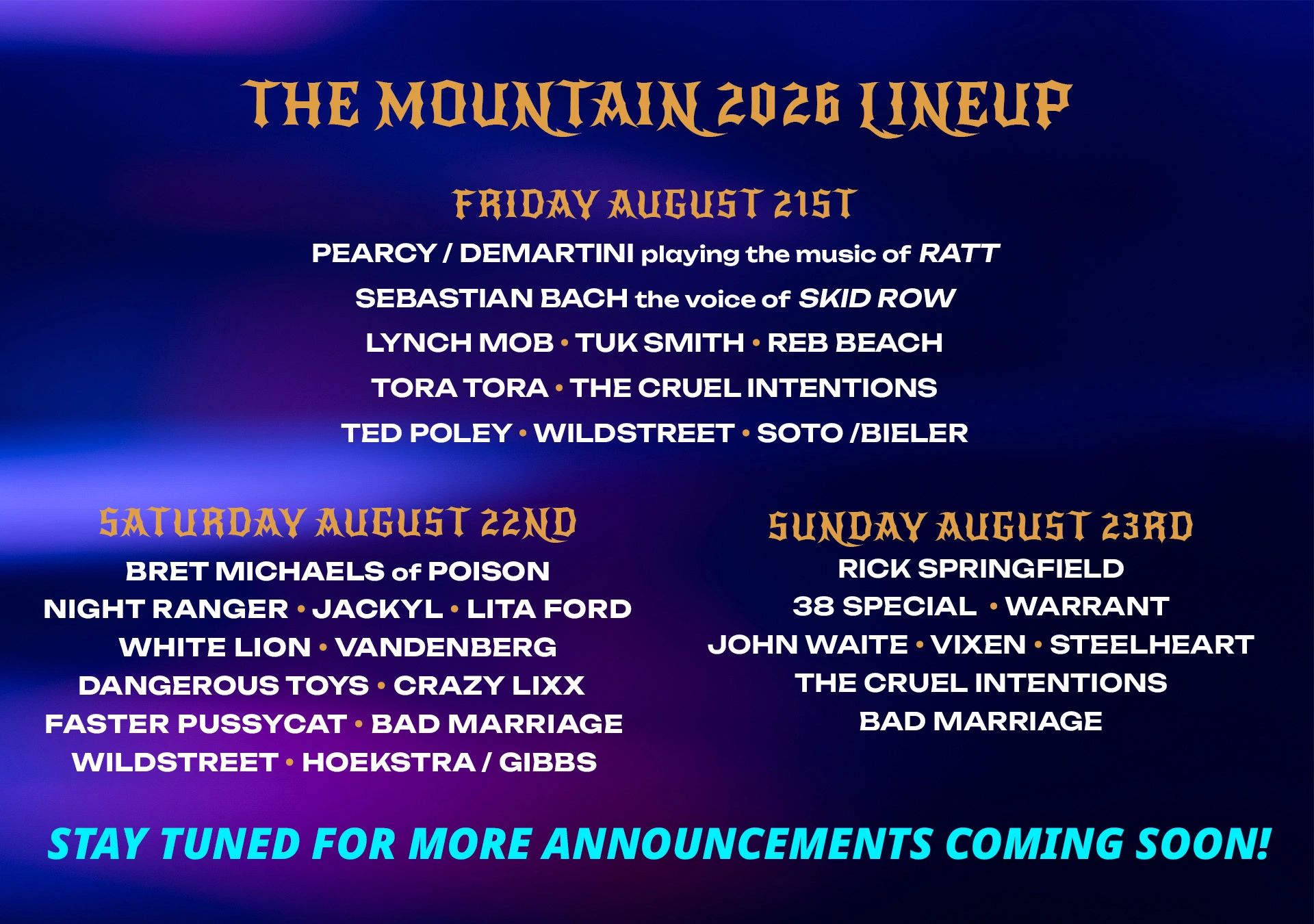 THE MOUNTAIN 2026 LINEUP

FRIDAY AUGUST 21ST

PEARCY / DEMARTINI playing the music of RATT

SEBASTIAN BACH the voice of SKID ROW

LYNCH MOB • TUK SMITH • REB BEACH

TORA TORA • THE CRUEL INTENTIONS

TED POLEY • WILDSTREET • SOTO /BIELER

SATURDAY AUGUST 22ND

BRET MICHAELS of POISON

NIGHT RANGER • JACKYL • LITA FORD

WHITE LION • VANDENBERG

DANGEROUS TOYS • CRAZY LIXX

FASTER PUSSYCAT • BAD MARRIAGE

WILDSTREET • HOEKSTRA / GIBBS

SUNDAY AUGUST 23RD

RICK SPRINGFIELD

38 SPECIAL • WARRANT

JOHN WAITE • VIXEN • STEELHEART

THE CRUEL INTENTIONS

BAD MARRIAGE

STAY TUNED FOR MORE ANNOUNCEMENTS COMING SOON!